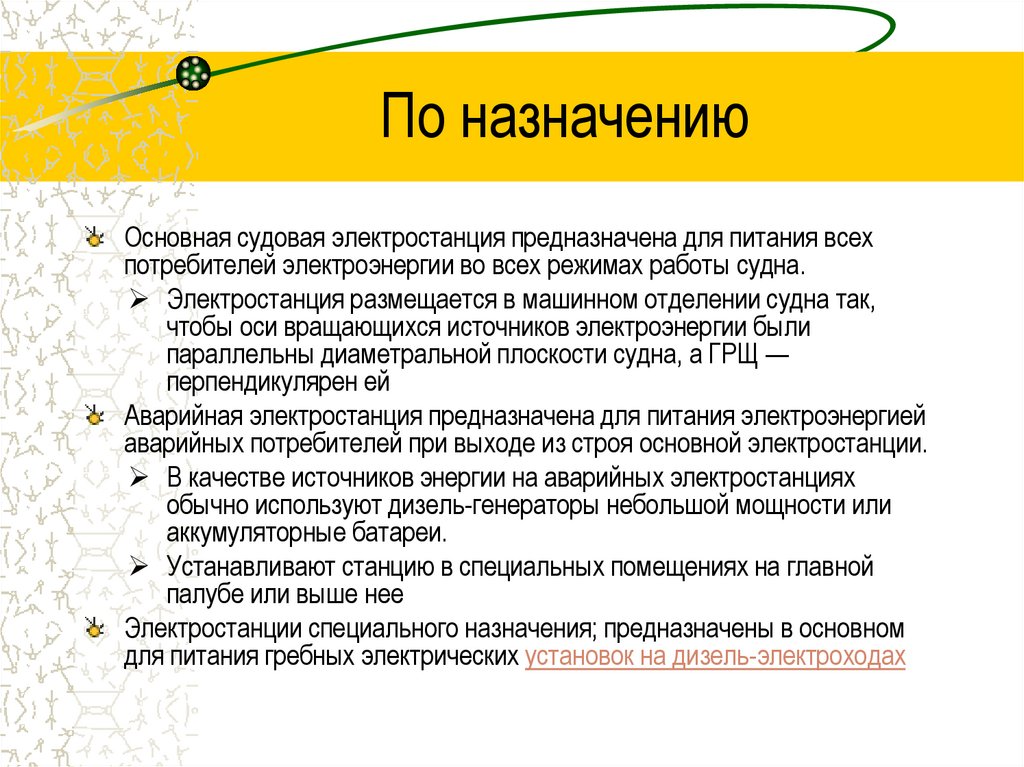 По назначению

Основная судовая электростанция предназначена для питания всех потребителей электроэнергии во всех режимах работы судна.

Электростанция размещается в машинном отделении судна так, чтобы оси вращающихся источников электроэнергии были параллельны диаметральной плоскости судна, а ГРЩ — перпендикулярен ей

Аварийная электростанция предназначена для питания электроэнергией аварийных потребителей при выходе из строя основной электростанции.

В качестве источников энергии на аварийных электростанциях обычно используют дизель-генераторы небольшой мощности или аккумуляторные батареи.

Устанавливают станцию в специальных помещениях на главной палубе или выше нее

Электростанции специального назначения; предназначены в основном для питания гребных электрических установок на дизель-электроходах